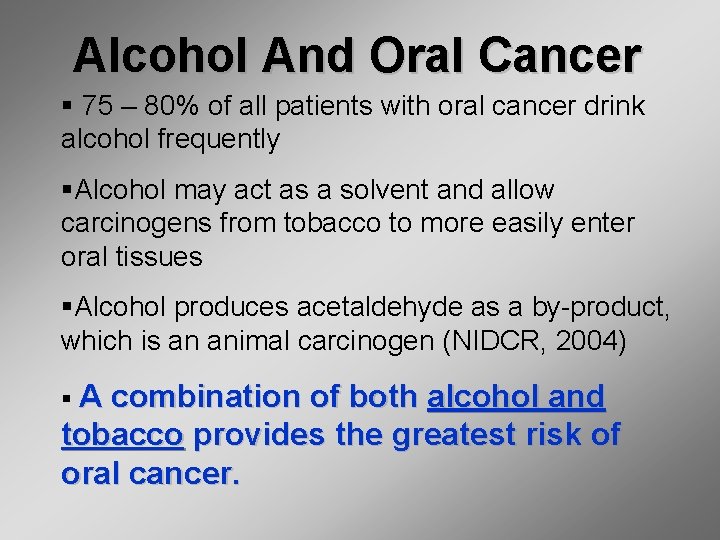 Alcohol And Oral Cancer

▪ 75 – 80% of all patients with oral cancer drink alcohol frequently

▪Alcohol may act as a solvent and allow carcinogens from tobacco to more easily enter oral tissues

▪Alcohol produces acetaldehyde as a by-product, which is an animal carcinogen (NIDCR, 2004)

▪ A combination of both alcohol and tobacco provides the greatest risk of oral cancer.